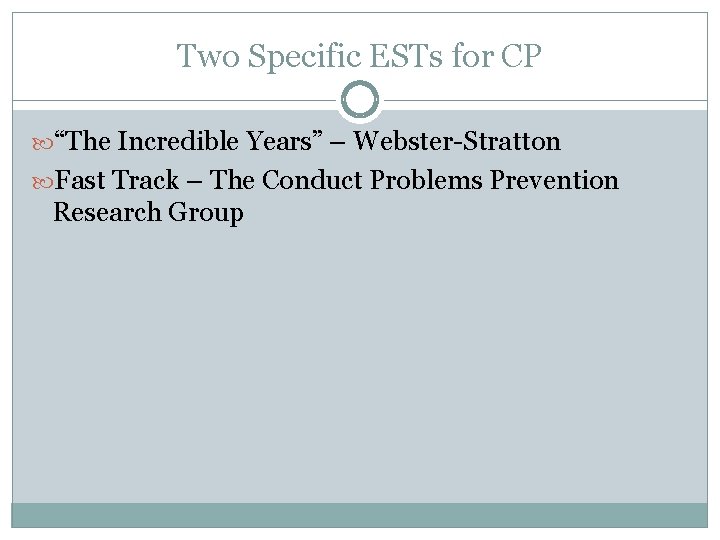 Two Specific ESTs for CP

“The Incredible Years” – Webster-Stratton

Fast Track – The Conduct Problems Prevention Research Group